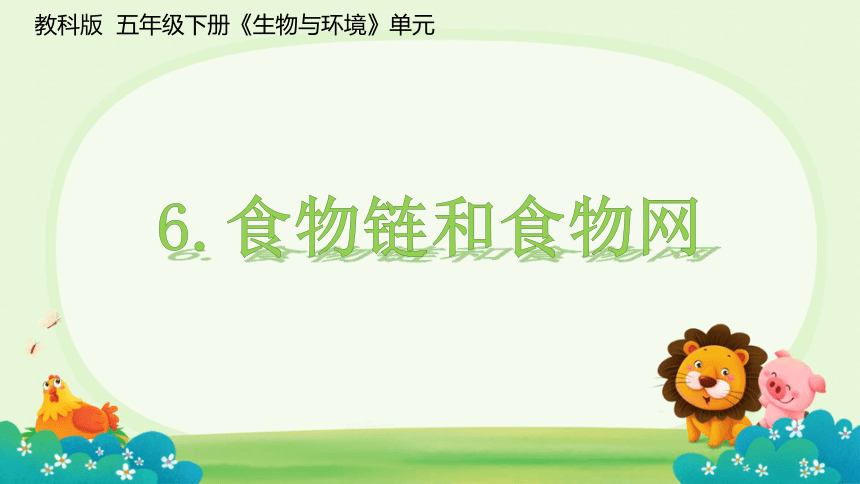 教科版 五年级下册《生物与环境》单元

6. 食物链和食物网